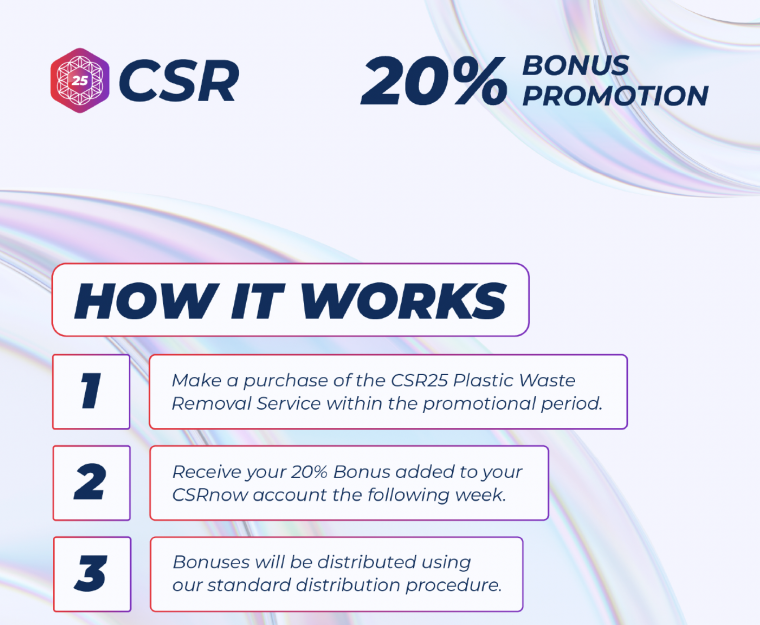 25 CSR

20% BONUS PROMOTION

HOW IT WORKS

1

Make a purchase of the CSR25 Plastic Waste Removal Service within the promotional period.

2

Receive your 20% Bonus added to your CSRnow account the following week.

3

Bonuses will be distributed using our standard distribution procedure.